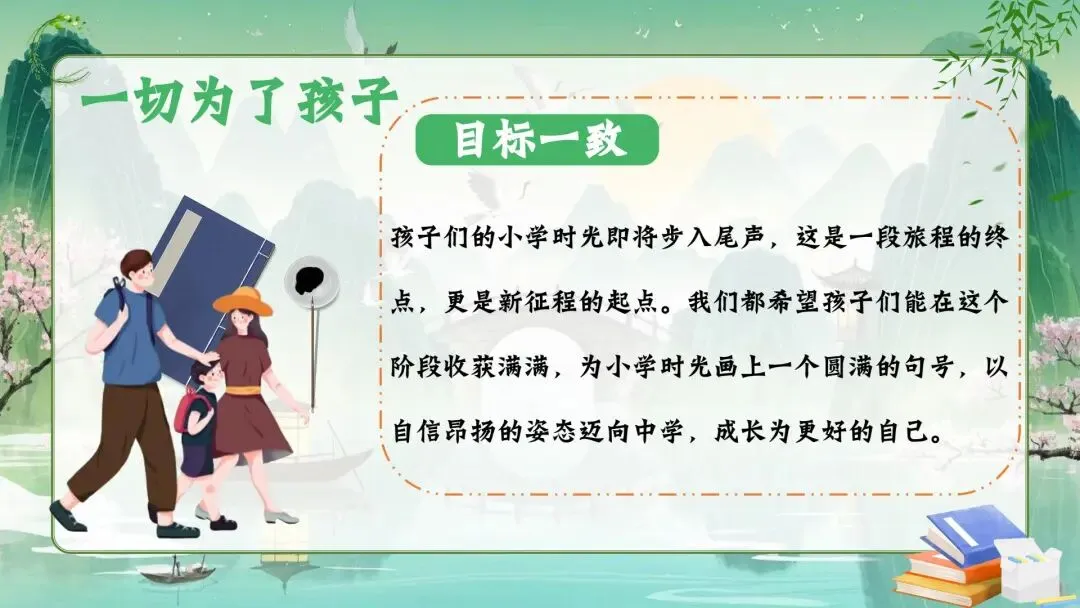 一切为了孩子

目标一致

孩子们的小学时光即将步入尾声，这是一段旅程的终点，更是新征程的起点。我们都希望孩子们能在这个阶段收获满满，为小学时光画上一个圆满的句号，以自信昂扬的姿态迈向中学，成长为更好的自己。